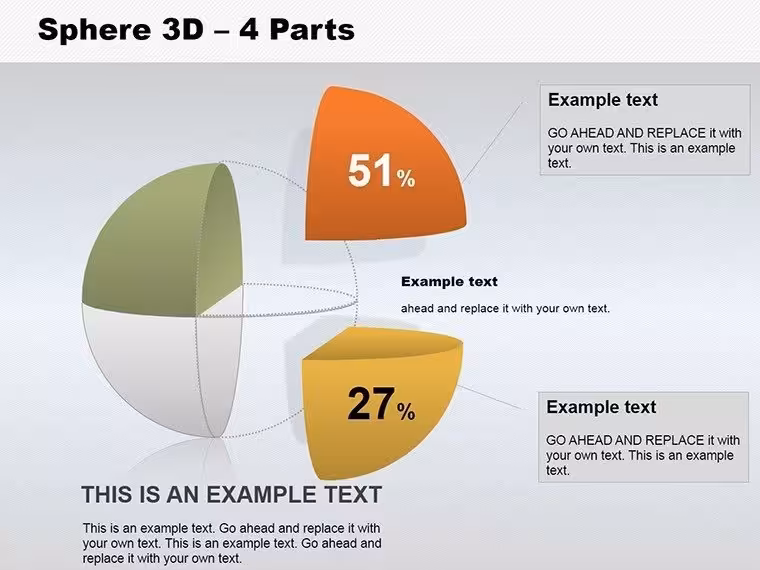 Sphere 3D – 4 Parts

51%

Example text

GO AHEAD AND REPLACE it with your own text. This is an example text.

Example text

ahead and replace it with your own text.

27%

Example text

GO AHEAD AND REPLACE it with your own text. This is an example text.

THIS IS AN EXAMPLE TEXT

This is an example text. Go ahead and replace it with your own text. This is an example text. Go ahead and replace it with your own text.